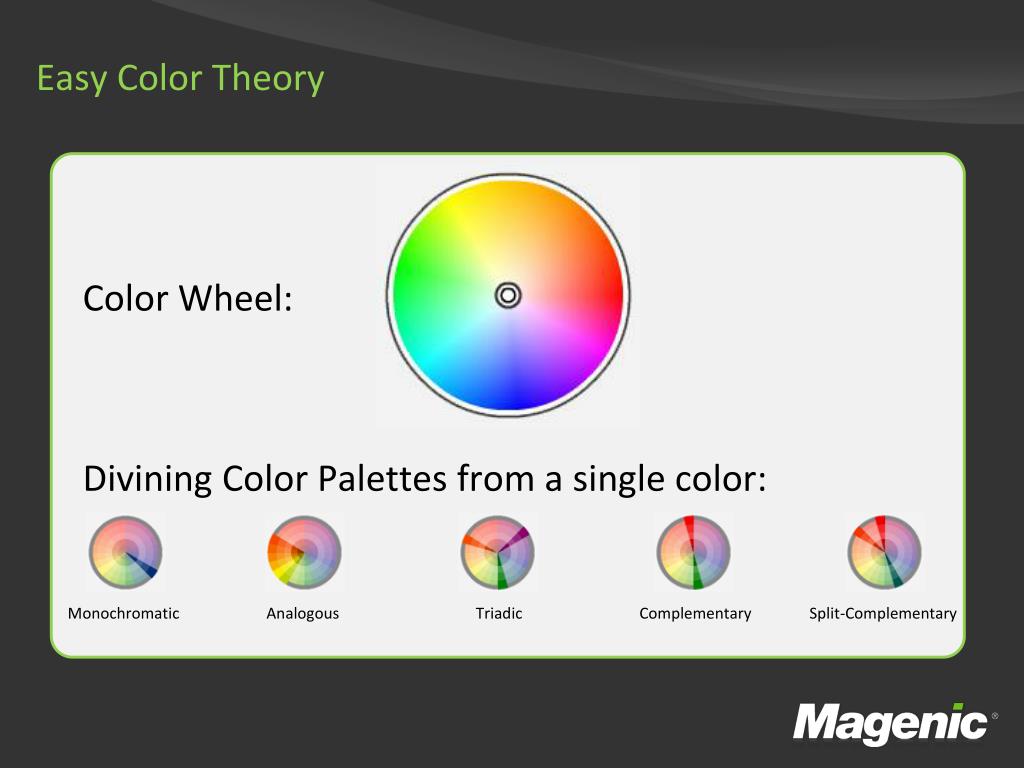 Easy Color Theory

Color Wheel:

Divining Color Palettes from a single color:

Monochromatic Analogous Triadic Complementary Split-Complementary

Magenic®